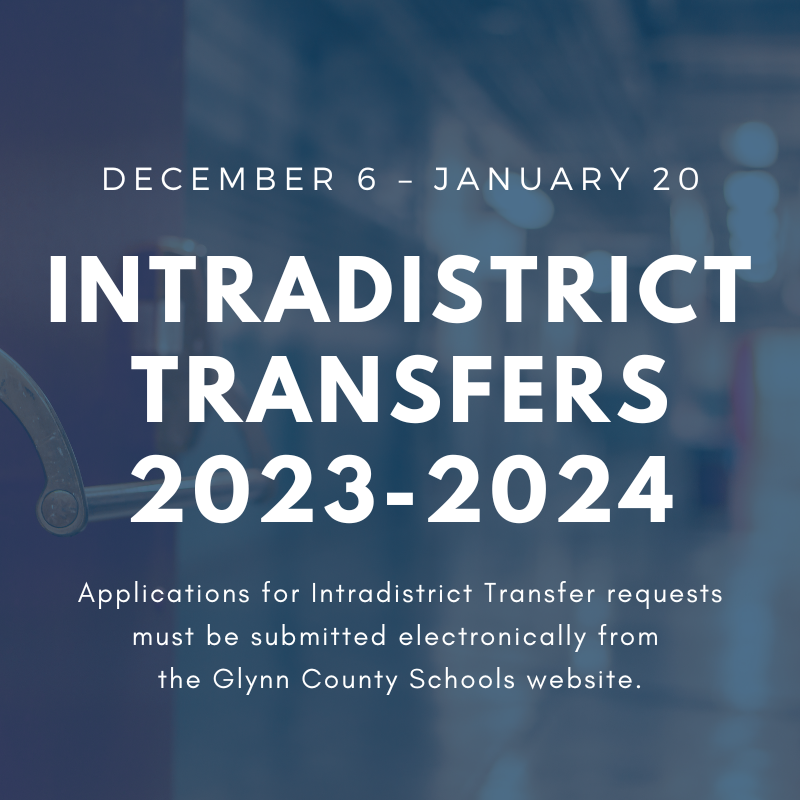 DECEMBER 6 – JANUARY 20

INTRADISTRICT TRANSFERS 2023-2024

Applications for Intradistrict Transfer requests must be submitted electronically from the Glynn County Schools website.